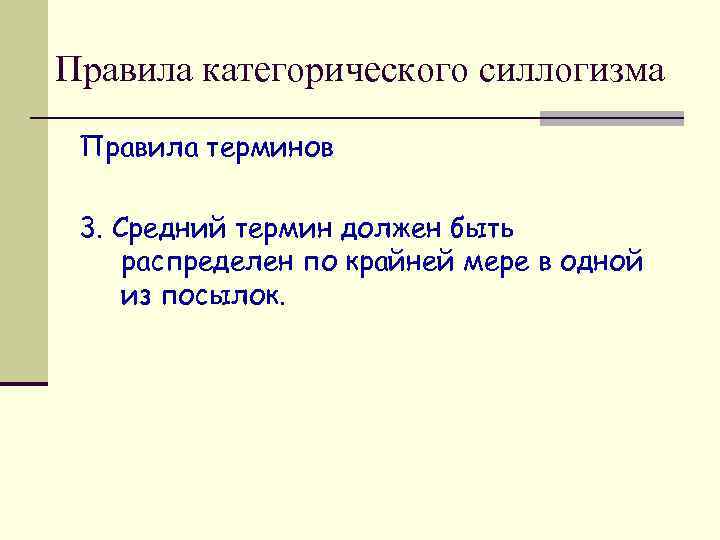 Правила категорического силлогизма

Правила терминов

3. Средний термин должен быть распределен по крайней мере в одной из посылок.